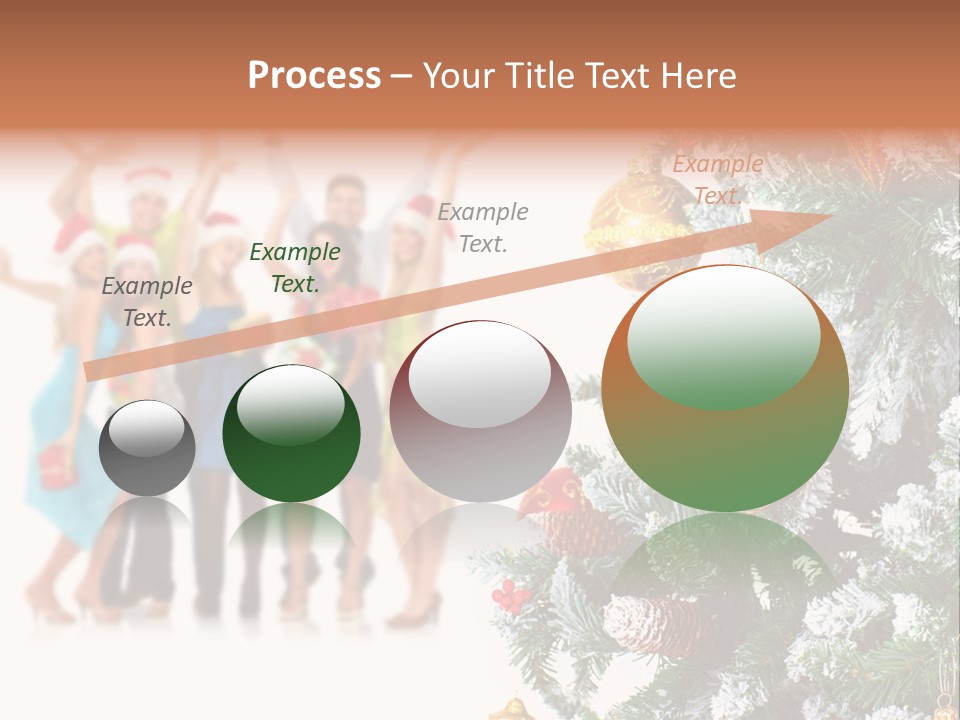 Process – Your Title Text Here

Example Text.

Example Text.

Example Text.

Example Text.